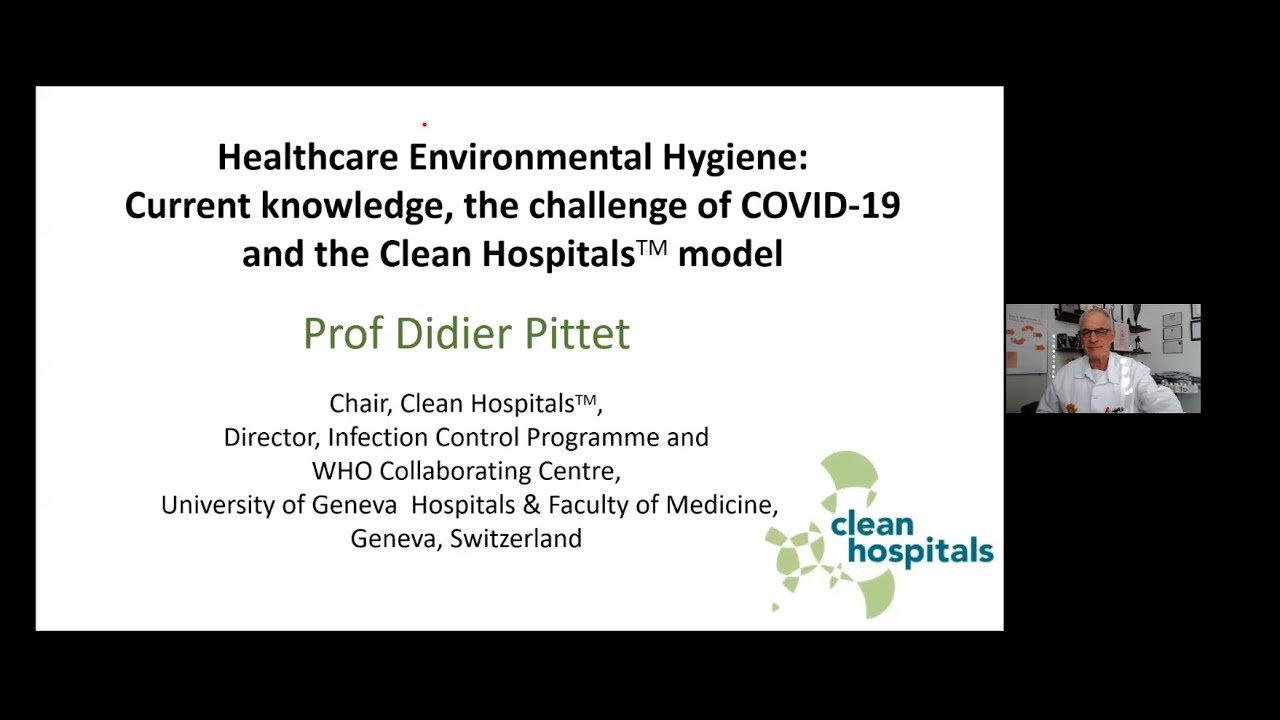 Healthcare Environmental Hygiene:
Current knowledge, the challenge of COVID-19 and the Clean Hospitals™ model

Prof Didier Pittet

Chair, Clean Hospitals™,
Director, Infection Control Programme and WHO Collaborating Centre,
University of Geneva Hospitals & Faculty of Medicine,
Geneva, Switzerland

clean hospitals